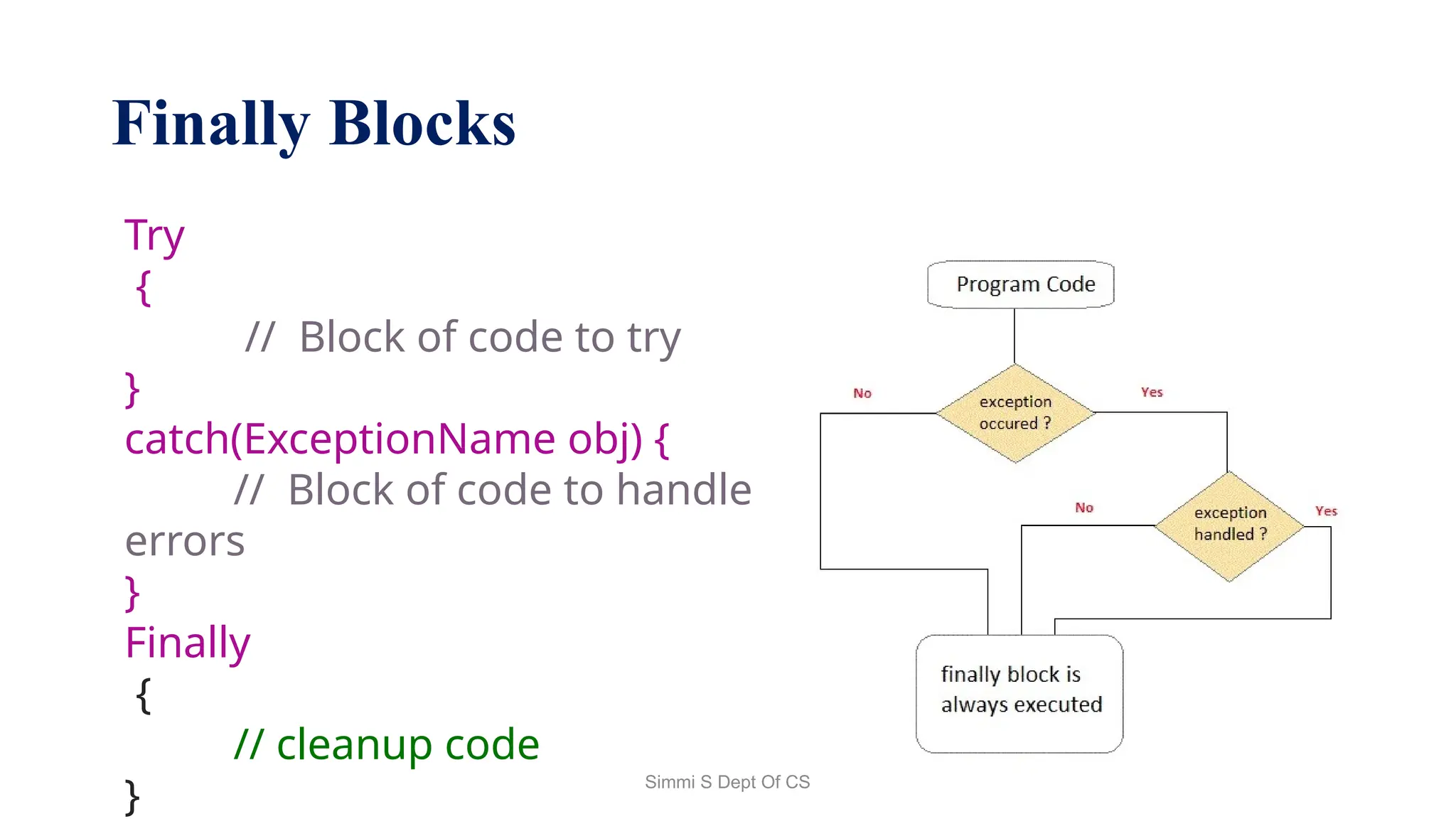 Finally Blocks

Try
{
// Block of code to try
}
catch(ExceptionName obj) {
// Block of code to handle errors
}
Finally
{
// cleanup code
}

Program Code

No

exception occured ?

Yes

No

exception handled ?

Yes

finally block is always executed

Simmi S Dept Of CS